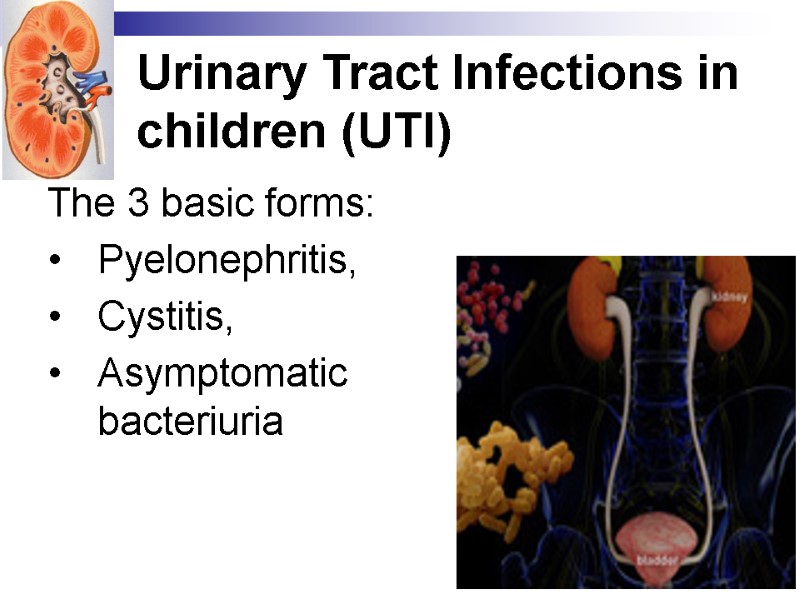 Urinary Tract Infections in children (UTI)

The 3 basic forms:
• Pyelonephritis,
• Cystitis,
• Asymptomatic bacteriuria

kidney
bladder